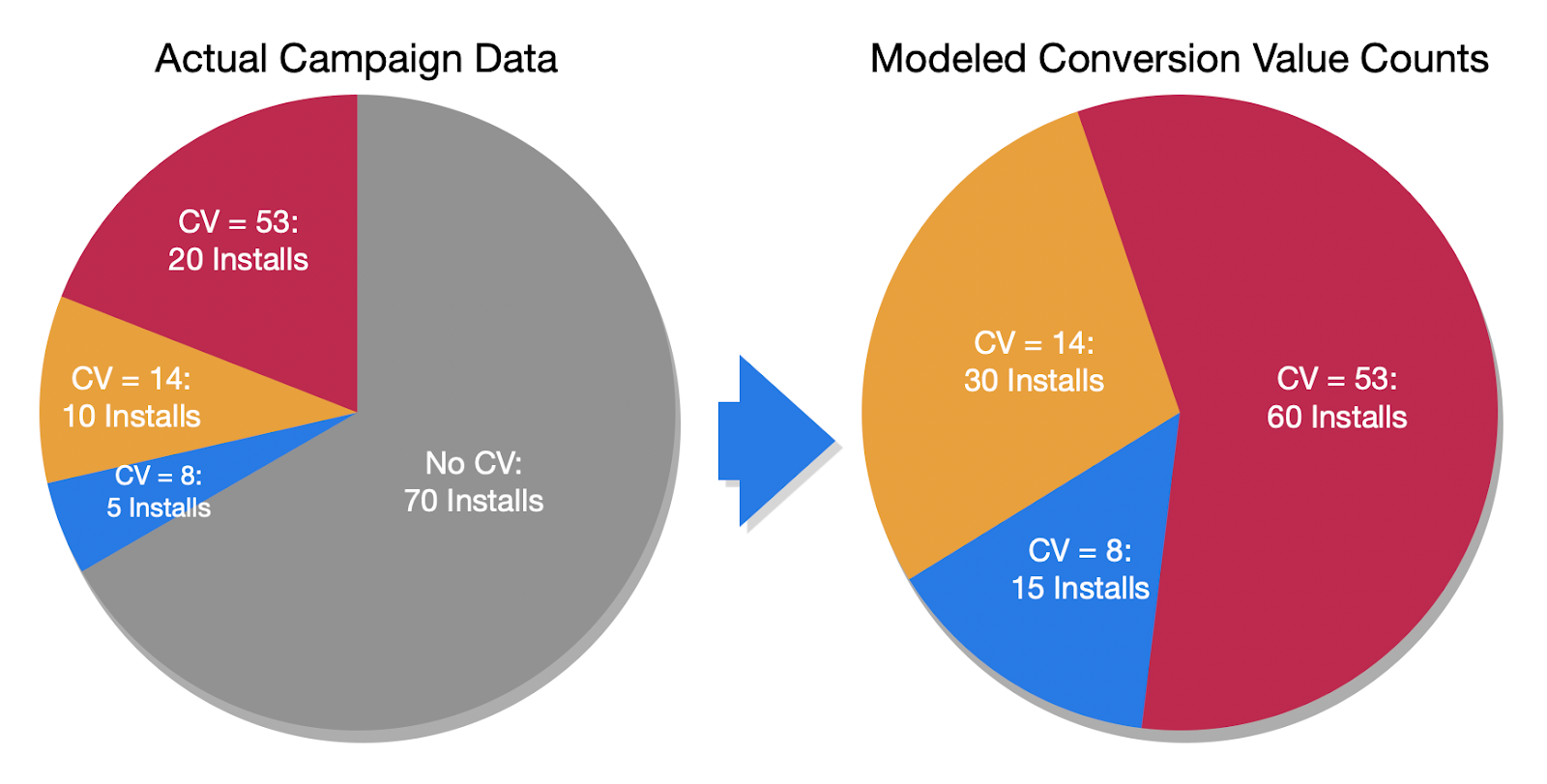 Actual Campaign Data

CV = 53:
20 Installs

CV = 14:
10 Installs

CV = 8:
5 Installs

No CV:
70 Installs

Modeled Conversion Value Counts

CV = 14:
30 Installs

CV = 53:
60 Installs

CV = 8:
15 Installs